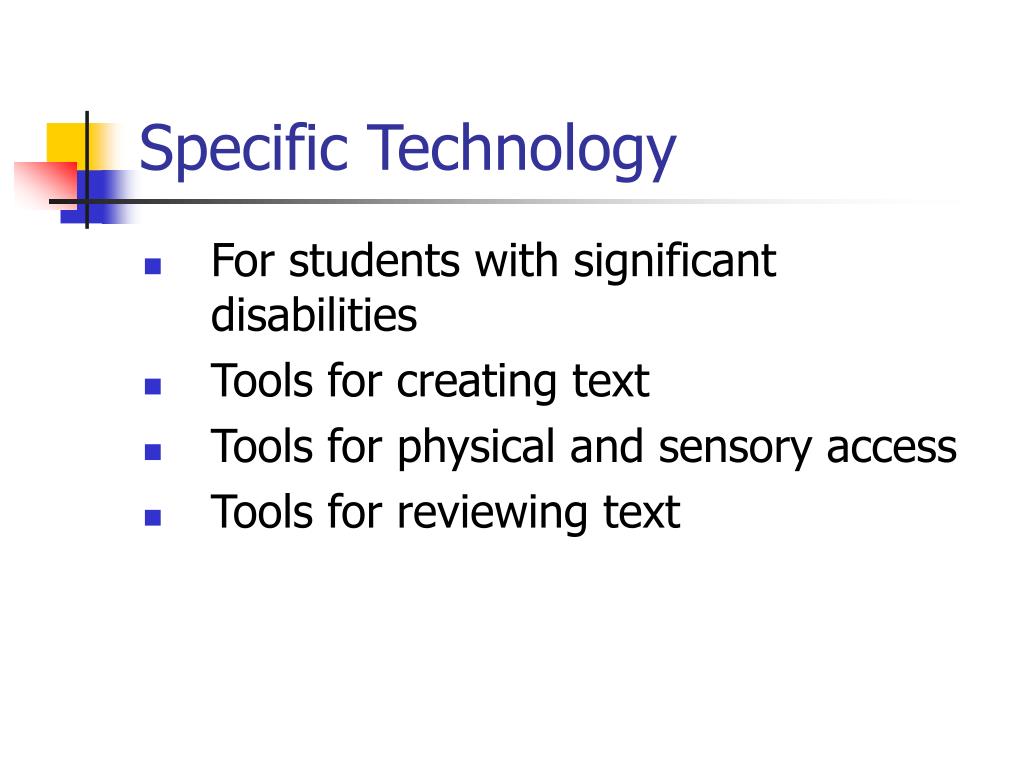 Specific Technology

- For students with significant disabilities
- Tools for creating text
- Tools for physical and sensory access
- Tools for reviewing text